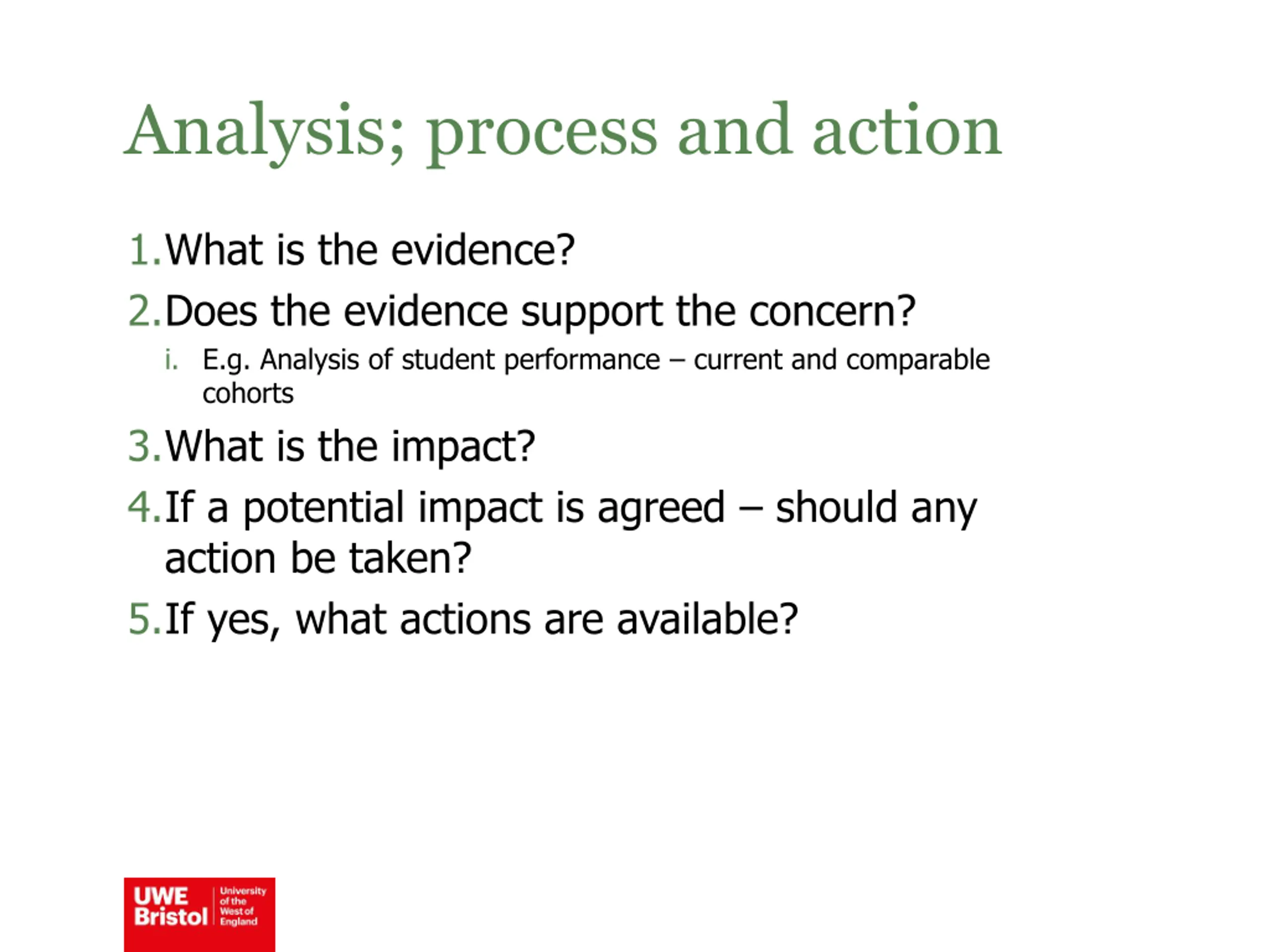 Analysis; process and action

1. What is the evidence?
2. Does the evidence support the concern?
   i. E.g. Analysis of student performance – current and comparable cohorts
3. What is the impact?
4. If a potential impact is agreed – should any action be taken?
5. If yes, what actions are available?

UWE Bristol University of the West of England